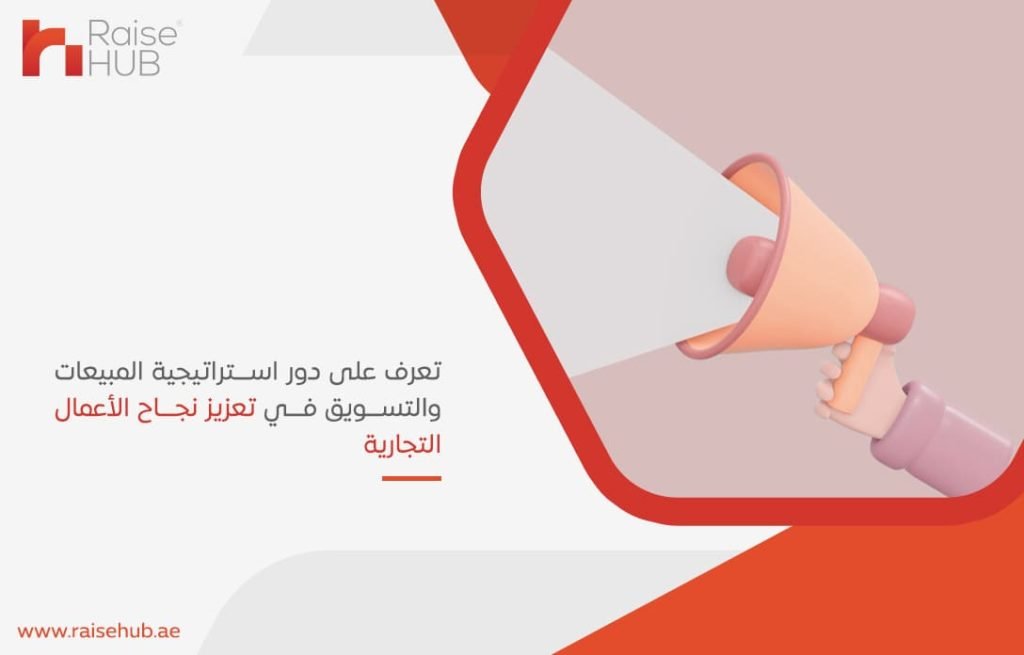 Raise HUB

تعرف على دور استراتيجية المبيعات والتسويق في تعزيز نجاح الأعمال التجارية

www.raisehub.ae